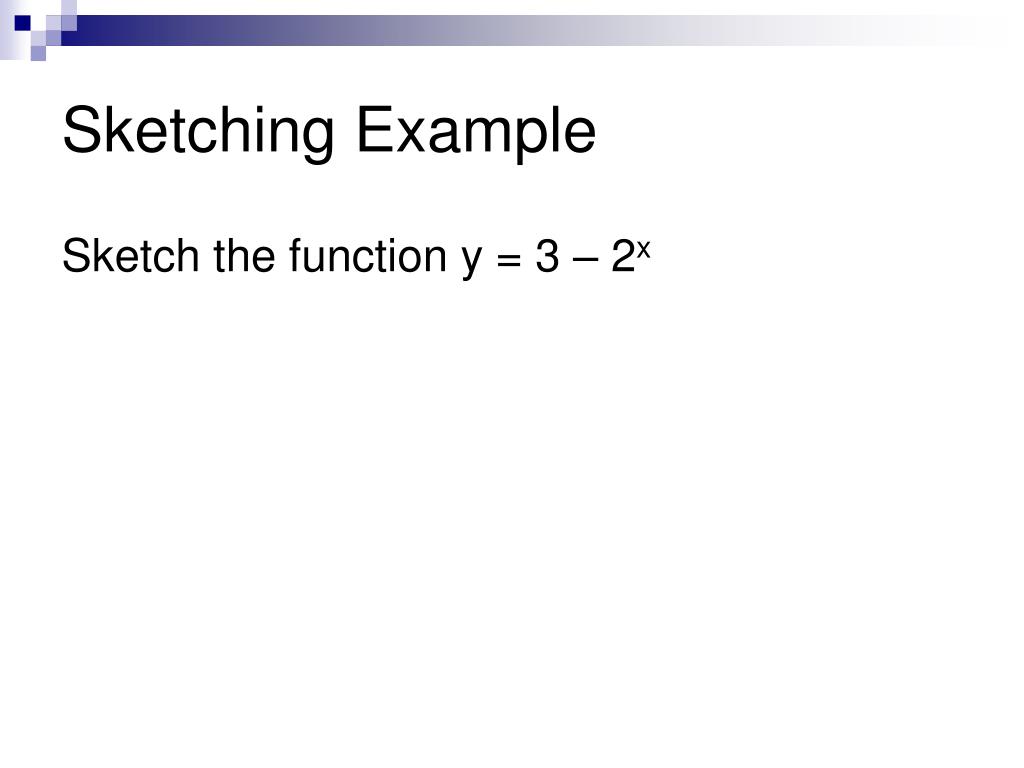 Sketching Example

Sketch the function $y = 3 - 2^x$